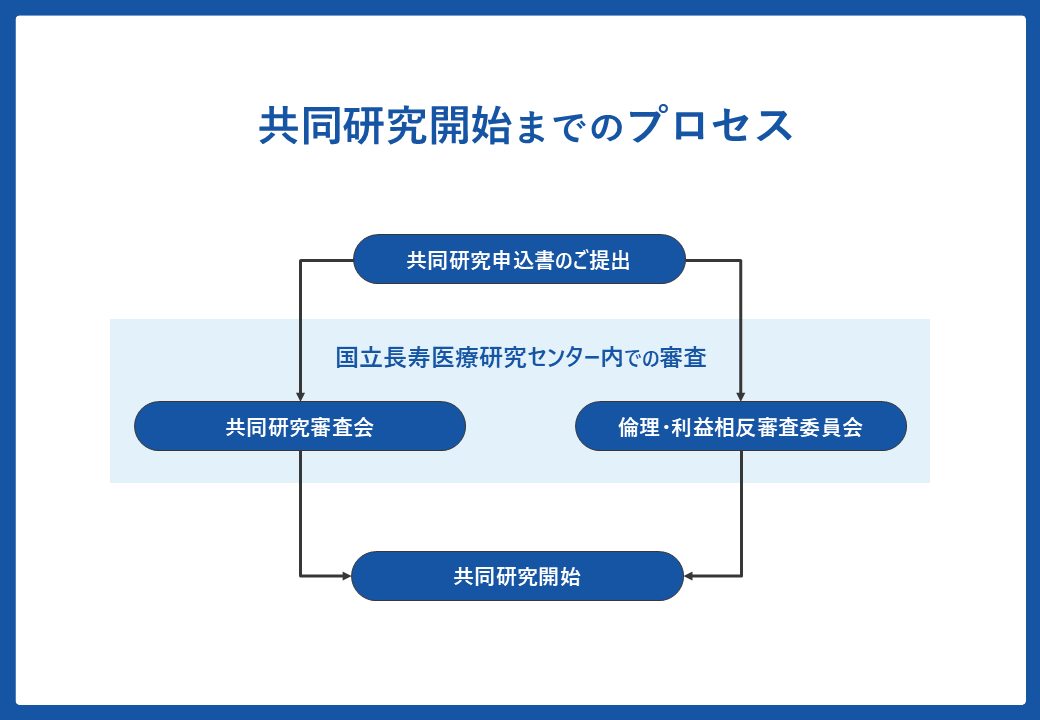 共同研究開始までのプロセス

共同研究申込書のご提出

国立長寿医療研究センター内での審査

共同研究審査会

倫理・利益相反審査委員会

共同研究開始